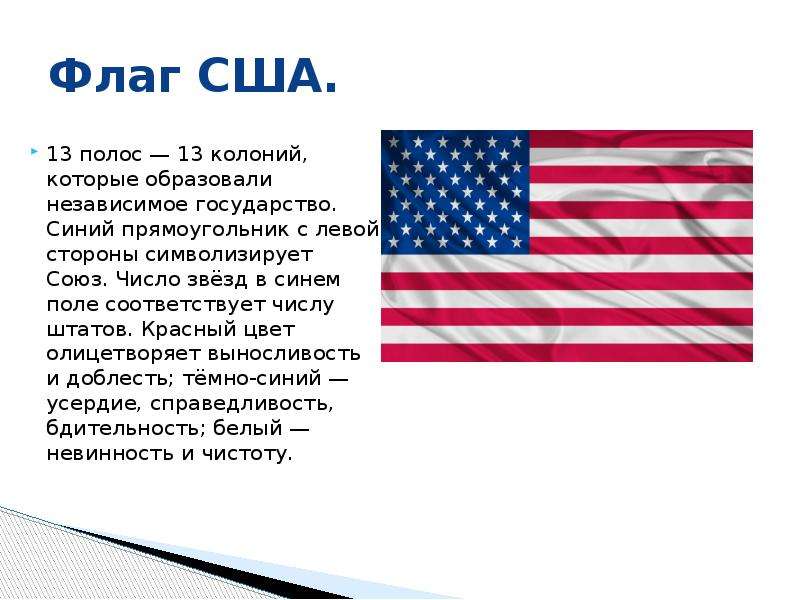 Флаг США.

13 полос — 13 колоний, которые образовали независимое государство. Синий прямоугольник с левой стороны символизирует Союз. Число звёзд в синем поле соответствует числу штатов. Красный цвет олицетворяет выносливость и доблесть; тёмно-синий — усердие, справедливость, бдительность; белый — невинность и чистоту.